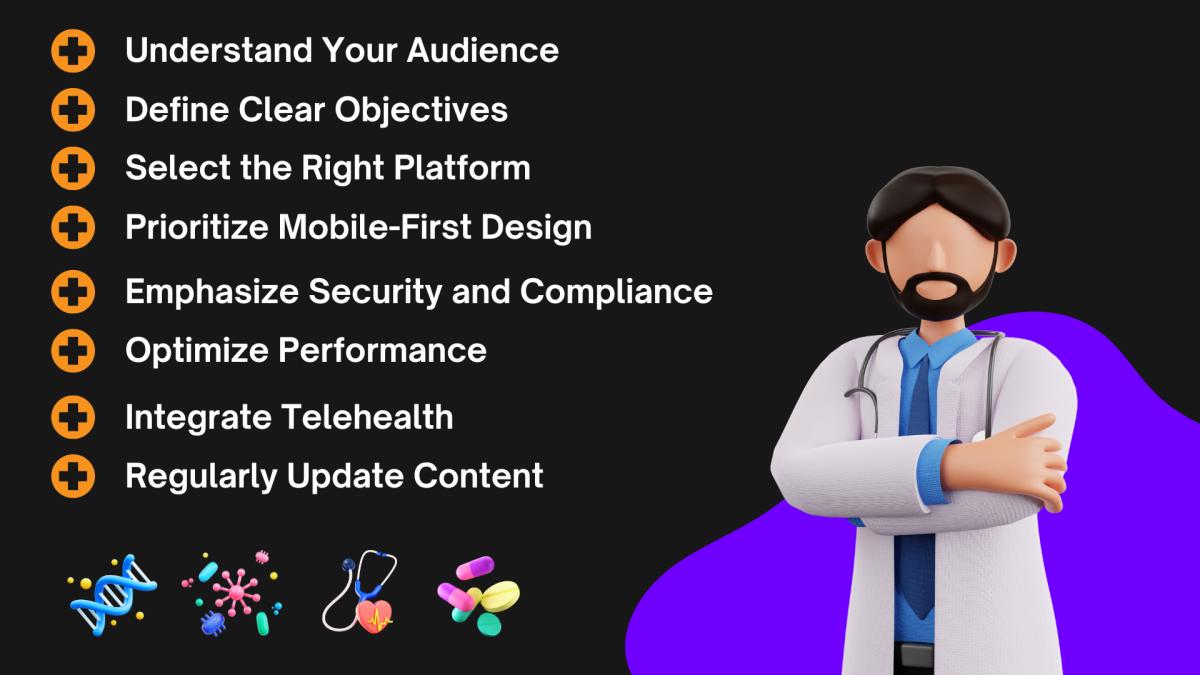 Understand Your Audience
Define Clear Objectives
Select the Right Platform
Prioritize Mobile-First Design
Emphasize Security and Compliance
Optimize Performance
Integrate Telehealth
Regularly Update Content